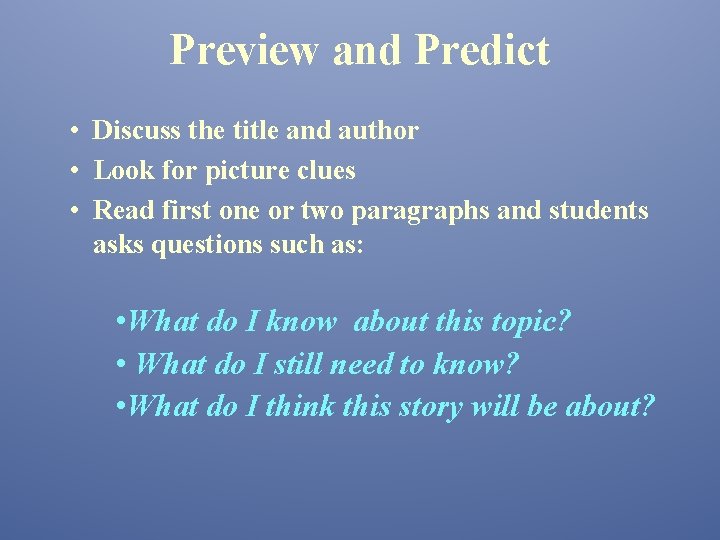 Preview and Predict

• Discuss the title and author
• Look for picture clues
• Read first one or two paragraphs and students asks questions such as:

•What do I know about this topic?
• What do I still need to know?
•What do I think this story will be about?